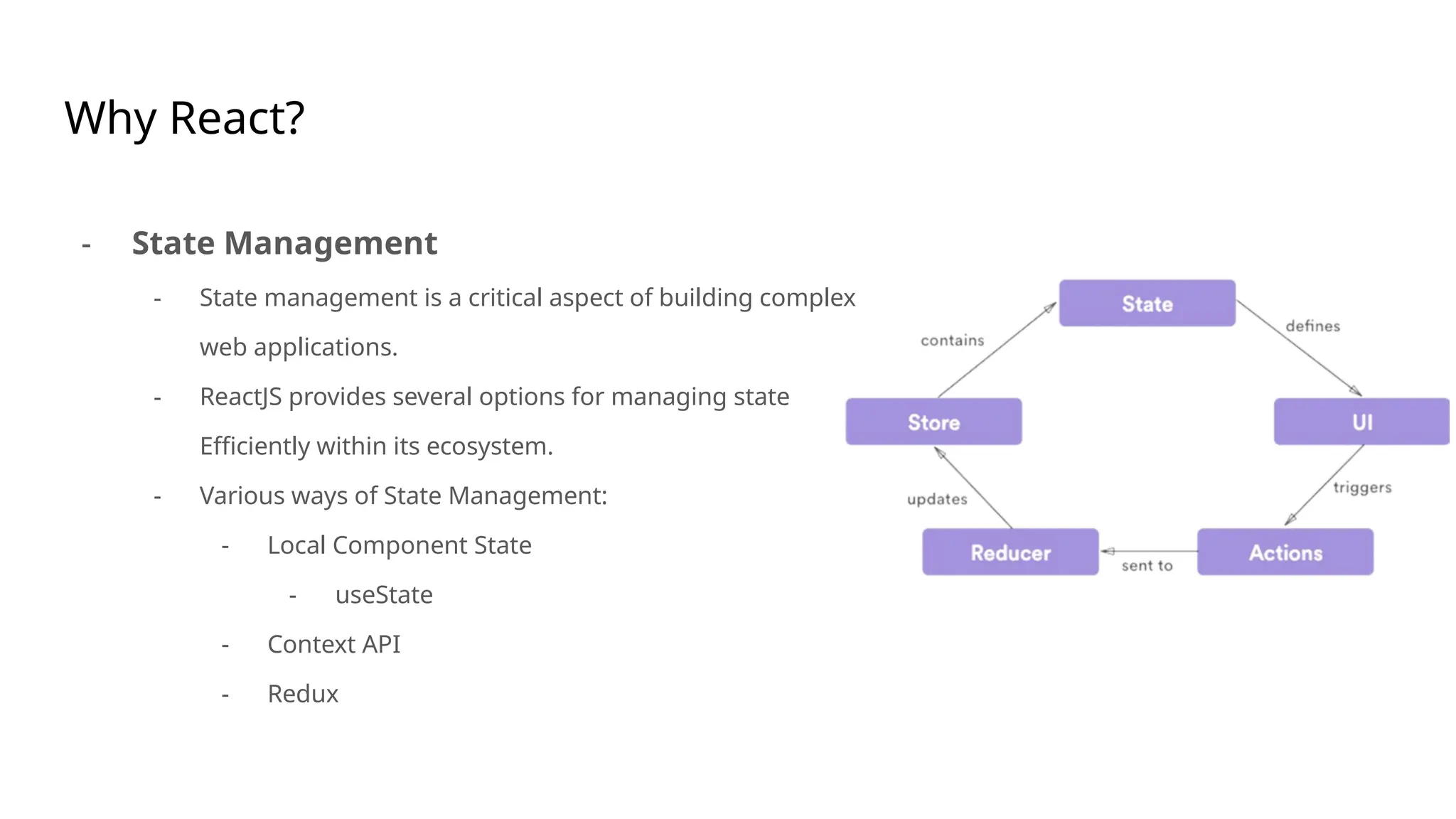 Why React?

- State Management
  - State management is a critical aspect of building complex web applications.
  - ReactJS provides several options for managing state Efficiently within its ecosystem.
  - Various ways of State Management:
    - Local Component State
      - useState
    - Context API
    - Redux

State
defines
UI
triggers
Actions
sent to
Reducer
updates
Store
contains